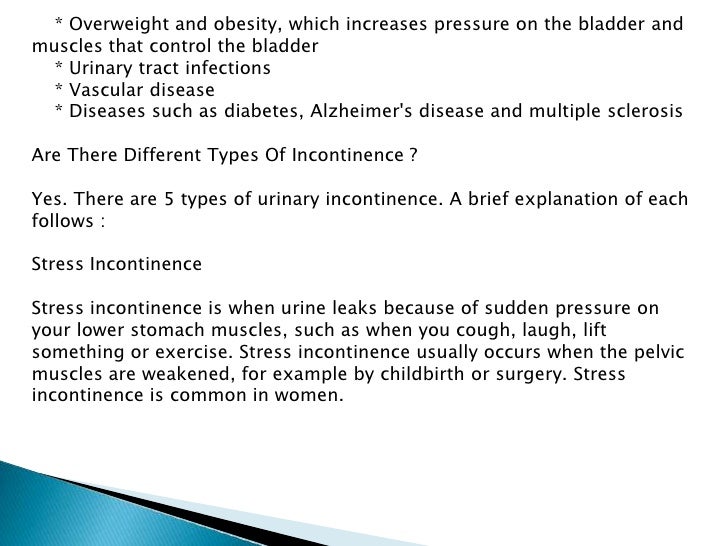 * Overweight and obesity, which increases pressure on the bladder and muscles that control the bladder
* Urinary tract infections
* Vascular disease
* Diseases such as diabetes, Alzheimer's disease and multiple sclerosis

Are There Different Types Of Incontinence ?

Yes. There are 5 types of urinary incontinence. A brief explanation of each follows :

Stress Incontinence

Stress incontinence is when urine leaks because of sudden pressure on your lower stomach muscles, such as when you cough, laugh, lift something or exercise. Stress incontinence usually occurs when the pelvic muscles are weakened, for example by childbirth or surgery. Stress incontinence is common in women.